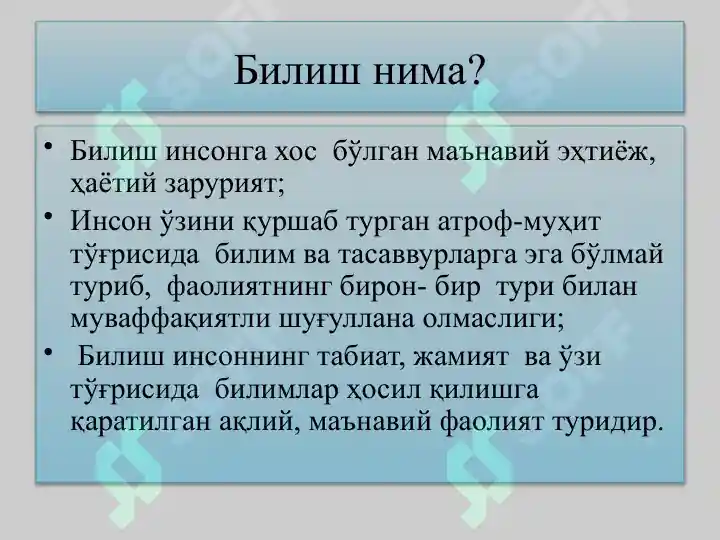 Билиш нима?

• Билиш инсонга хос бўлган маънавий эҳтиёж, ҳаётий зарурият;

• Инсон ўзини қуршаб турган атроф-муҳит тўғрисида билим ва тасаввурларга эга бўлмай туриб, фаолиятнинг бирон- бир тури билан муваффақиятли шуғуллана олмаслиги;

• Билиш инсоннинг табиат, жамият ва ўзи тўғрисида билимлар ҳосил қилишга қаратилган ақлий, маънавий фаолият туридир.